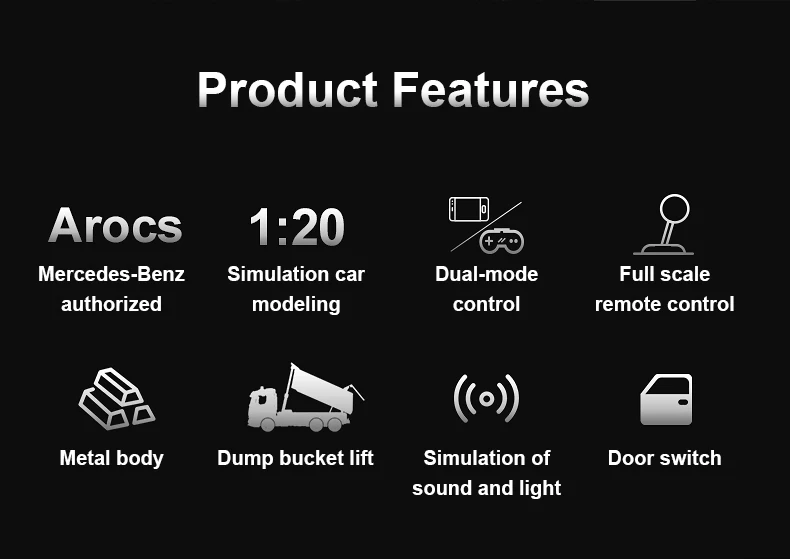 Product Features

Arocs
Mercedes-Benz authorized

1:20
Simulation car modeling

Dual-mode control

Full scale remote control

Metal body

Dump bucket lift

Simulation of sound and light

Door switch